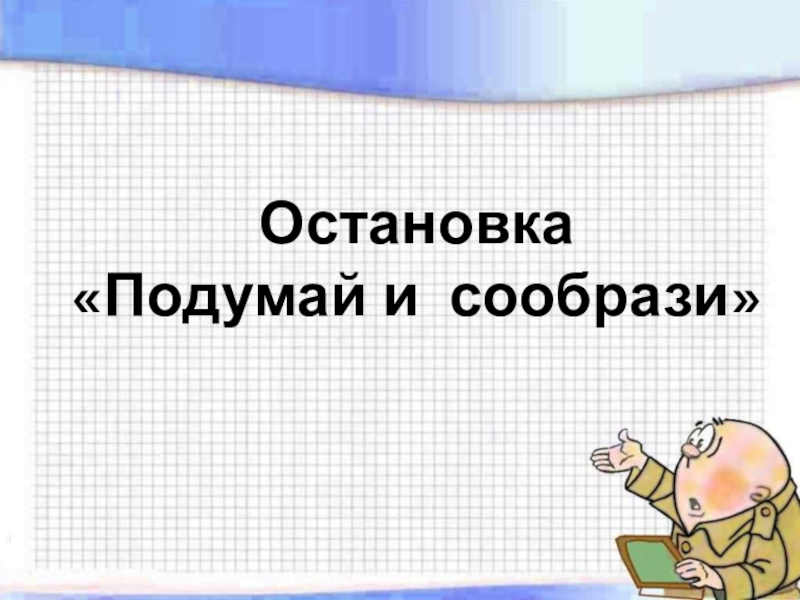 Остановка
«Подумай и сообрази»